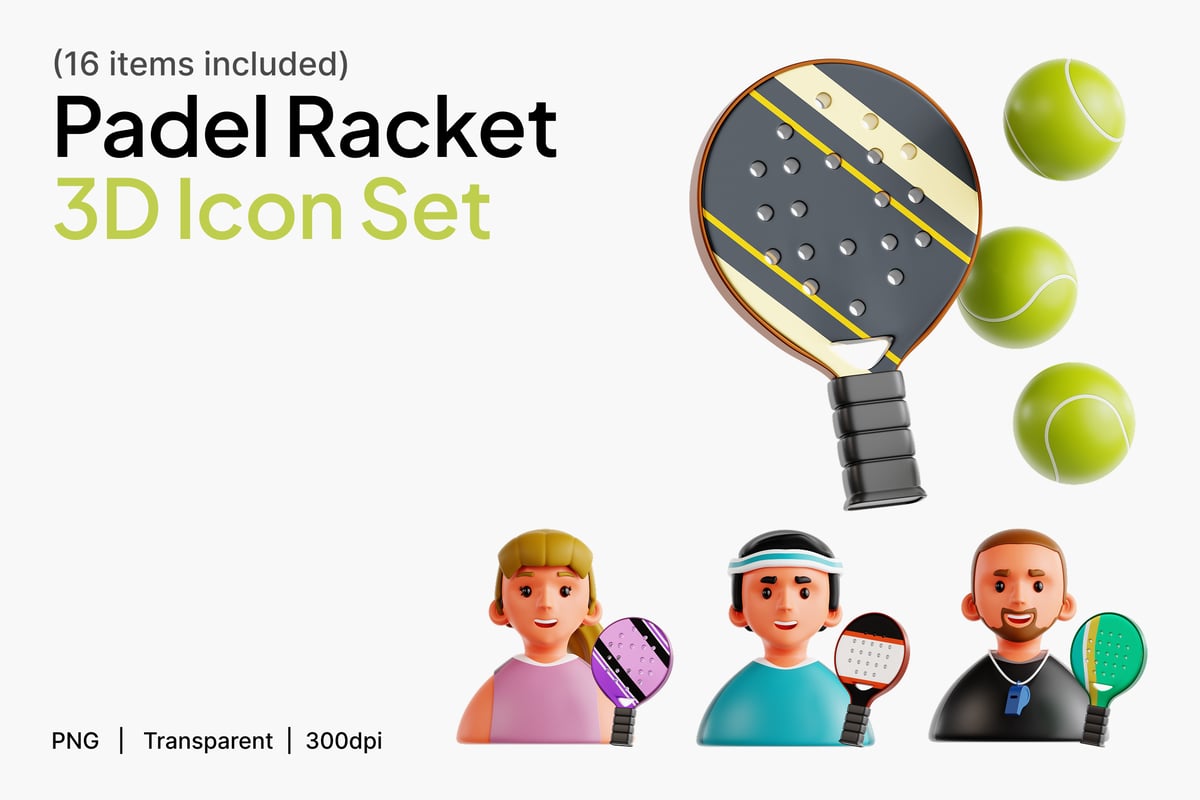 (16 items included)

Padel Racket

3D Icon Set

PNG | Transparent | 300dpi